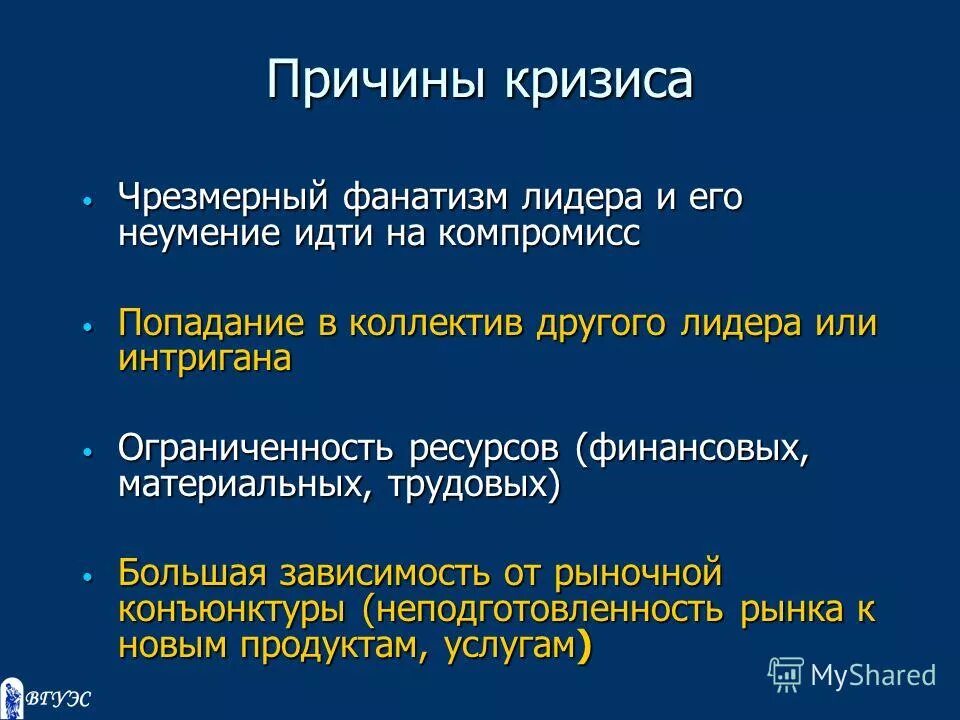 Причины кризиса

• Чрезмерный фанатизм лидера и его неумение идти на компромисс

• Попадание в коллектив другого лидера или интригана

• Ограниченность ресурсов (финансовых, материальных, трудовых)

• Большая зависимость от рыночной конъюнктуры (неподготовленность рынка к новым продуктам, услугам)

ВГУЭС

MyShared